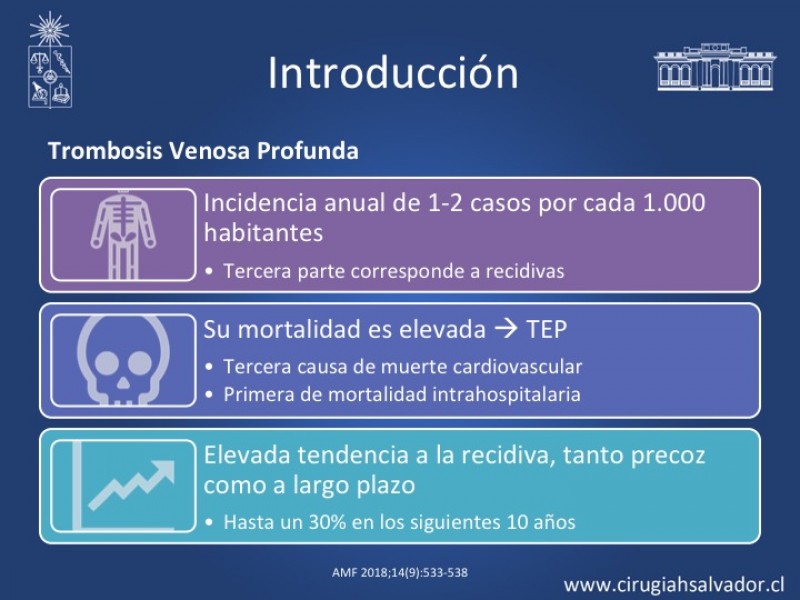 Introducción

Trombosis Venosa Profunda

Incidencia anual de 1-2 casos por cada 1.000 habitantes

• Tercera parte corresponde a recidivas

Su mortalidad es elevada → TEP

• Tercera causa de muerte cardiovascular
• Primera de mortalidad intrahospitalaria

Elevada tendencia a la recidiva, tanto precoz como a largo plazo

• Hasta un 30% en los siguientes 10 años

AMF 2018;14(9):533-538

www.cirugiahsalvador.cl